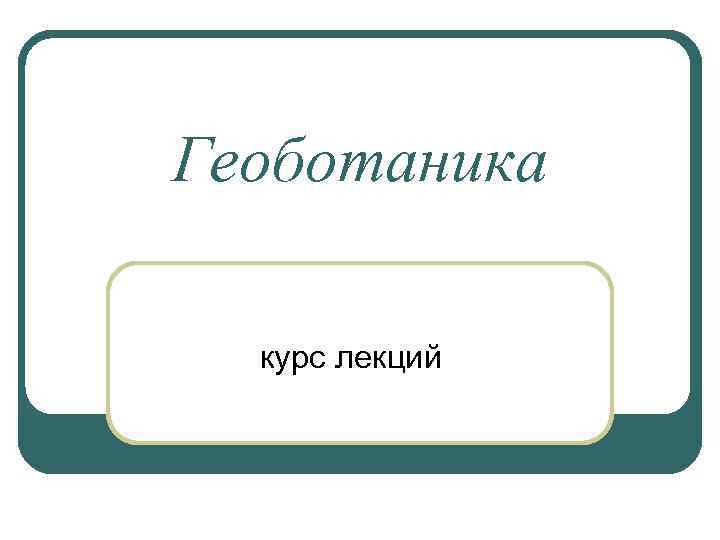 Геоботаника

курс лекций